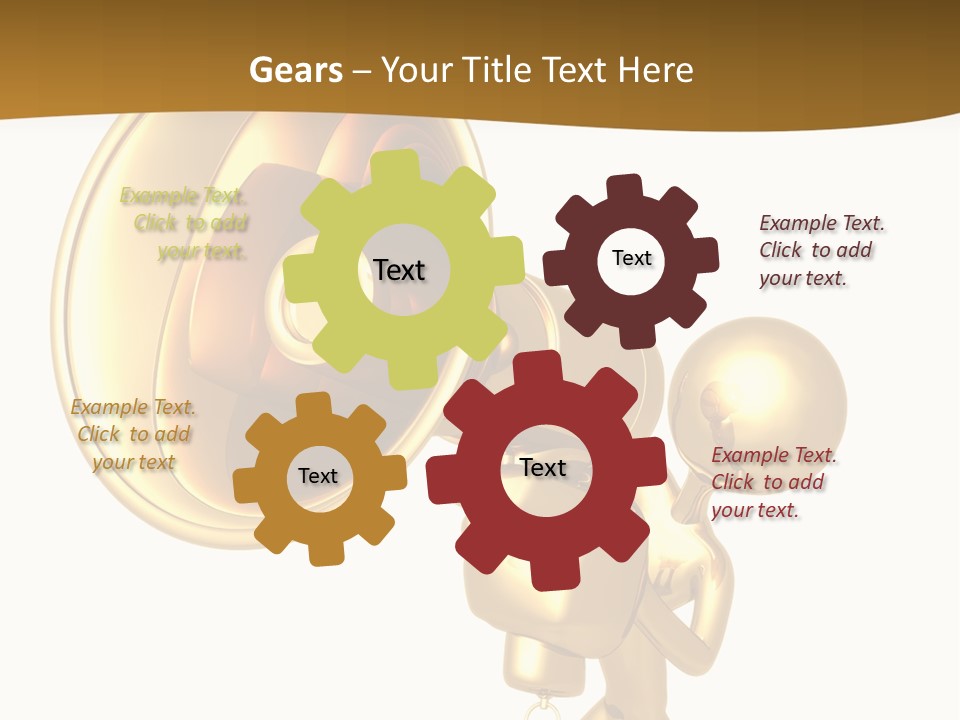 Gears – Your Title Text Here

Example Text. Click to add your text.

Text

Text

Example Text. Click to add your text.

Example Text. Click to add your text

Text

Text

Example Text. Click to add your text.